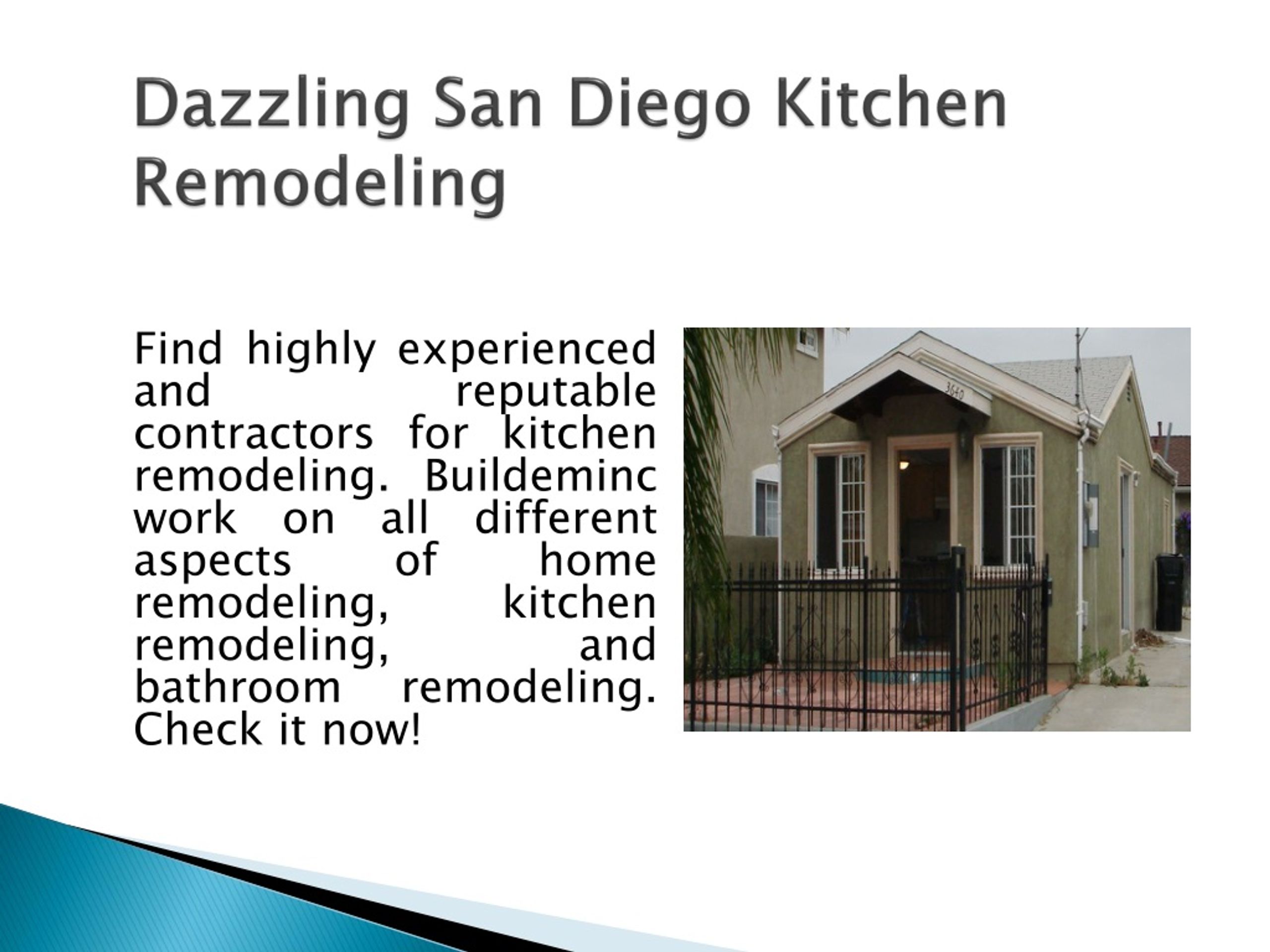 Dazzling San Diego Kitchen Remodeling

Find highly experienced and reputable contractors for kitchen remodeling. Buildeminc work on all different aspects of home remodeling, kitchen remodeling, and bathroom remodeling. Check it now!

3640